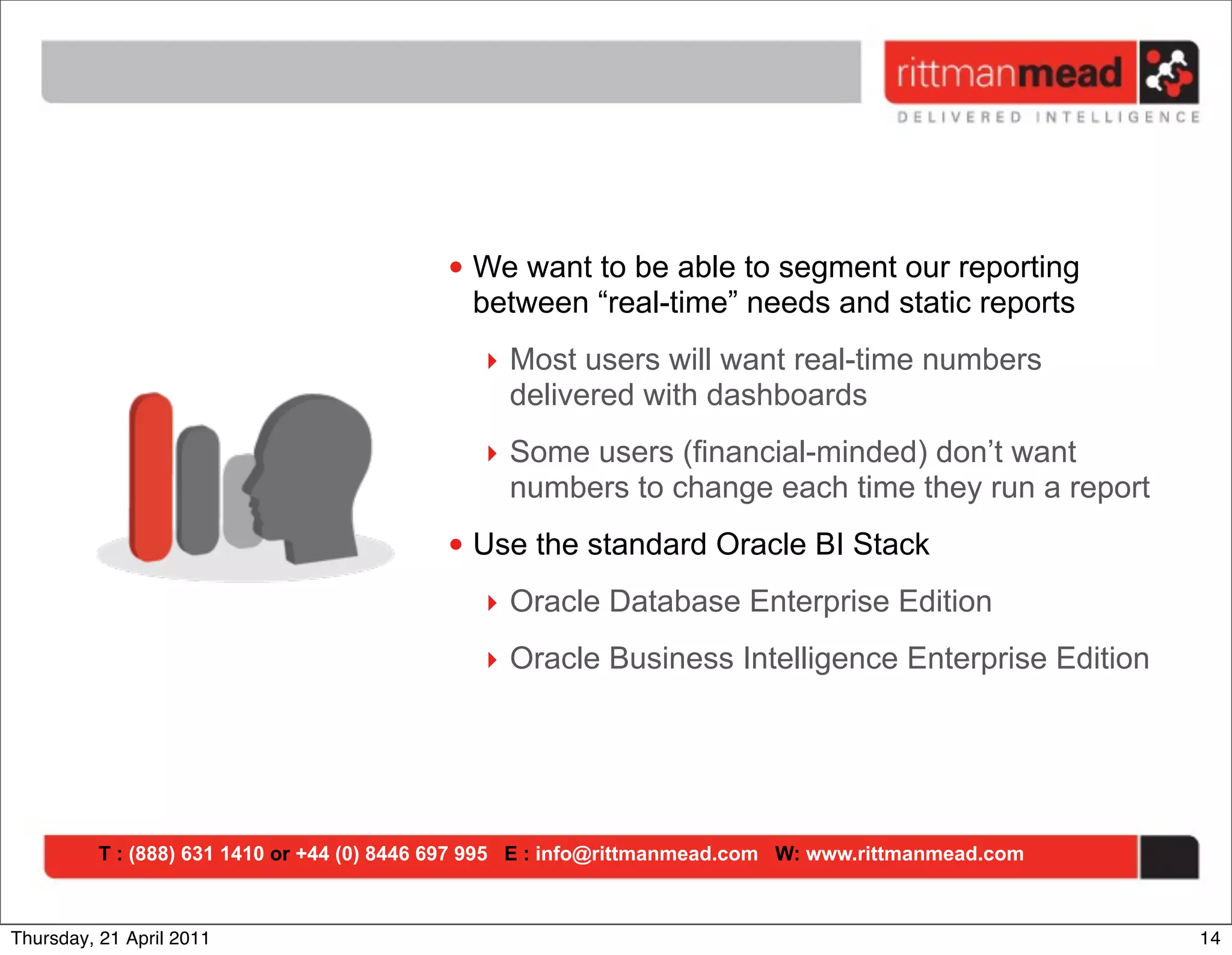 rittmanmead
DELIVERED INTELLIGENCE

• We want to be able to segment our reporting between “real-time” needs and static reports

‣ Most users will want real-time numbers delivered with dashboards

‣ Some users (financial-minded) don’t want numbers to change each time they run a report

• Use the standard Oracle BI Stack

‣ Oracle Database Enterprise Edition

‣ Oracle Business Intelligence Enterprise Edition

T : (888) 631 1410 or +44 (0) 8446 697 995 E : info@rittmanmead.com W: www.rittmanmead.com

Thursday, 21 April 2011

14